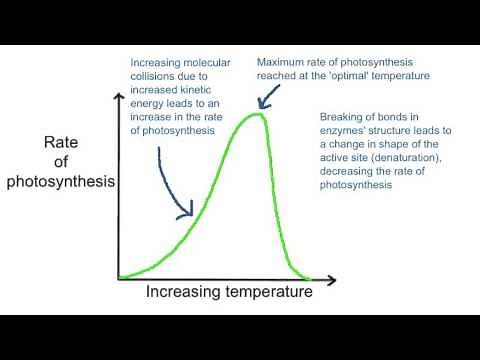 Increasing molecular collisions due to increased kinetic energy leads to an increase in the rate of photosynthesis

Maximum rate of photosynthesis reached at the 'optimal' temperature

Breaking of bonds in enzymes' structure leads to a change in shape of the active site (denaturation), decreasing the rate of photosynthesis

Rate of photosynthesis

Increasing temperature